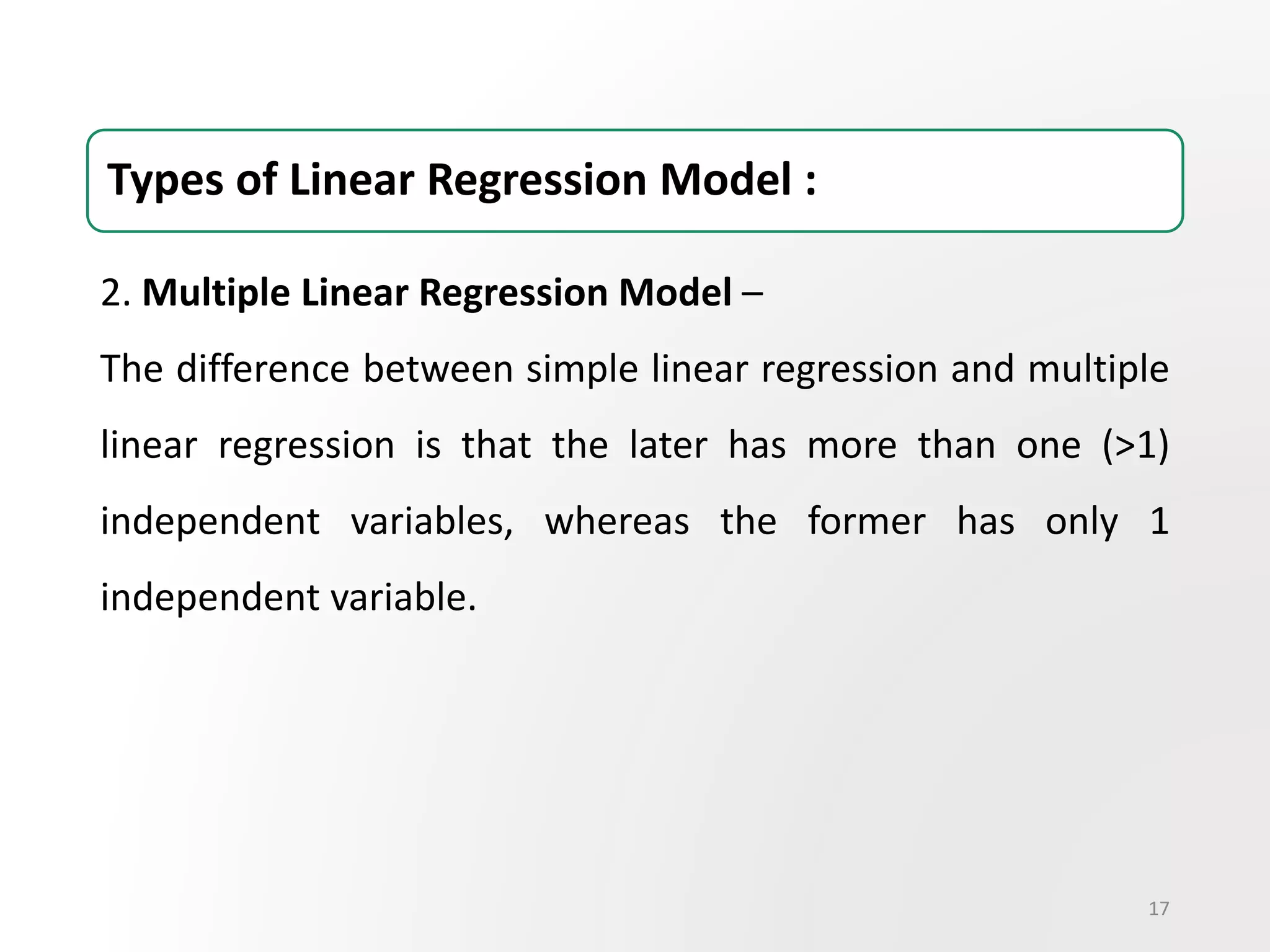 Types of Linear Regression Model :

2. Multiple Linear Regression Model –

The difference between simple linear regression and multiple linear regression is that the later has more than one (>1) independent variables, whereas the former has only 1 independent variable.

17